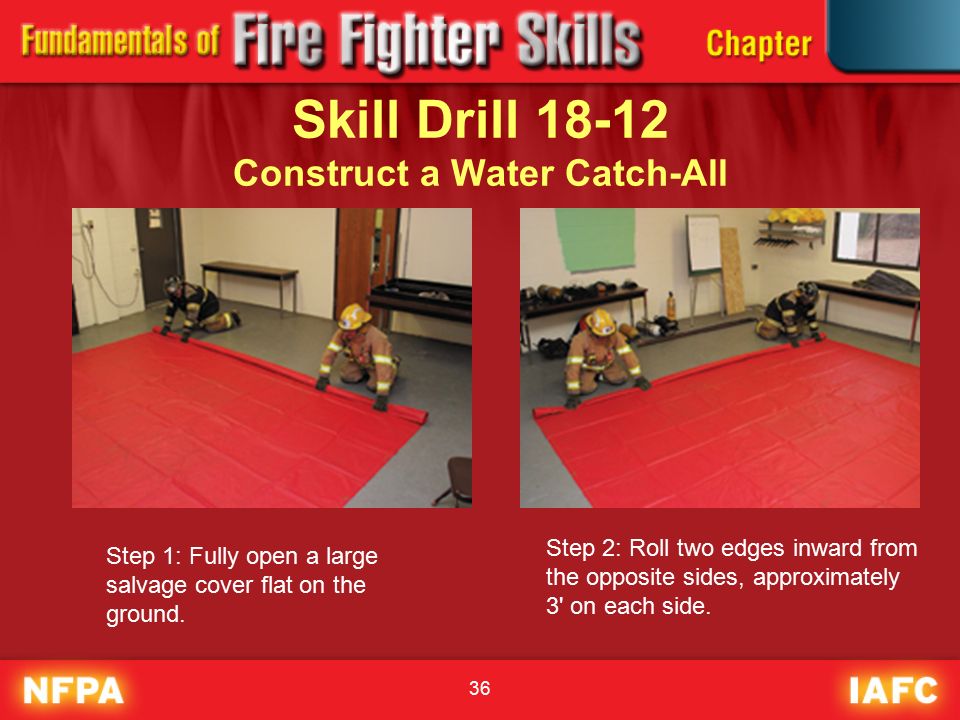 Fundamentals of Fire Fighter Skills Chapter

Skill Drill 18-12
Construct a Water Catch-All

Step 1: Fully open a large salvage cover flat on the ground.

Step 2: Roll two edges inward from the opposite sides, approximately 3' on each side.

NFPA 36 IAFC